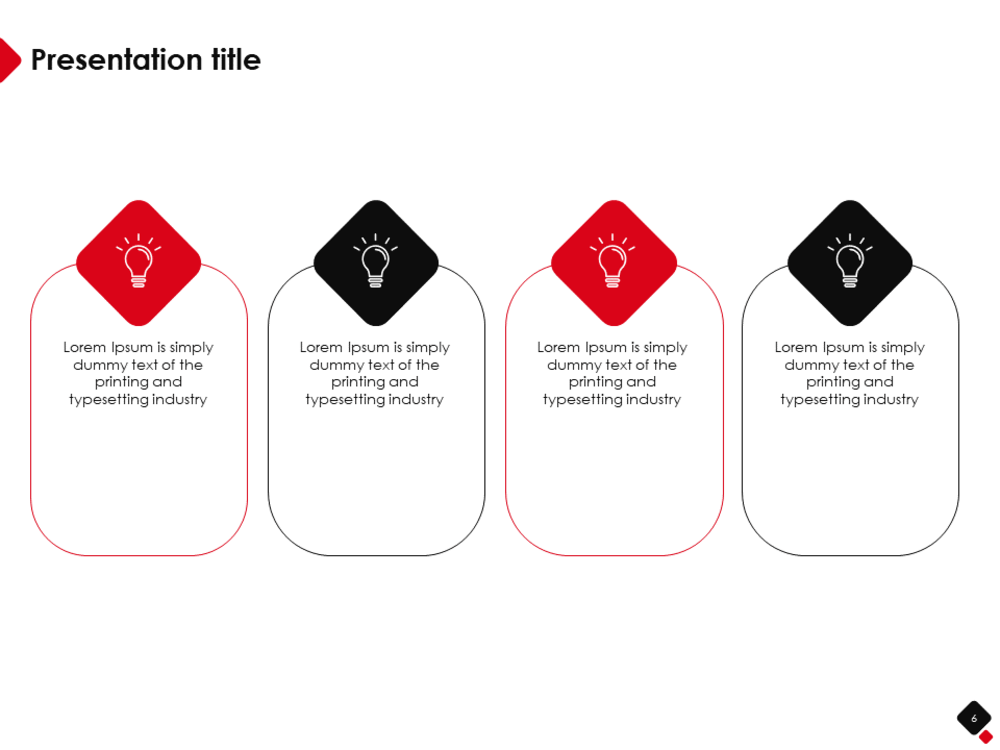 Presentation title

Lorem Ipsum is simply dummy text of the printing and typesetting industry

Lorem Ipsum is simply dummy text of the printing and typesetting industry

Lorem Ipsum is simply dummy text of the printing and typesetting industry

Lorem Ipsum is simply dummy text of the printing and typesetting industry

6